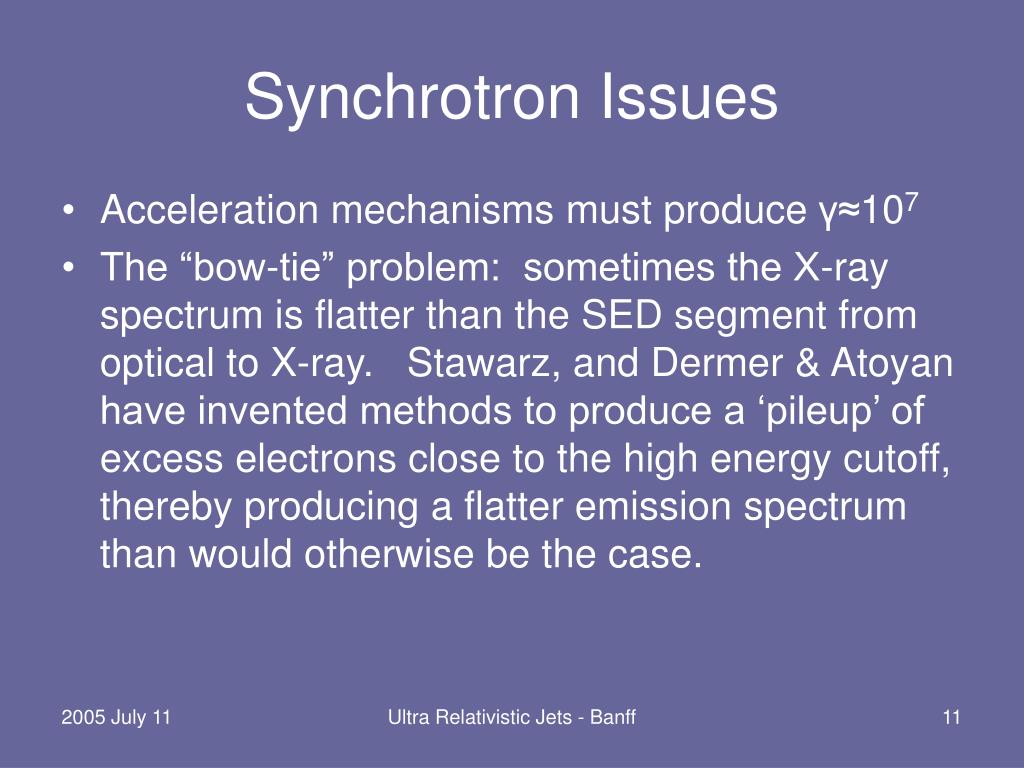 Synchrotron Issues

• Acceleration mechanisms must produce $\gamma \approx 10^7$

• The “bow-tie” problem: sometimes the X-ray spectrum is flatter than the SED segment from optical to X-ray. Stawarz, and Dermer & Atoyan have invented methods to produce a ‘pileup’ of excess electrons close to the high energy cutoff, thereby producing a flatter emission spectrum than would otherwise be the case.

2005 July 11

Ultra Relativistic Jets - Banff

11